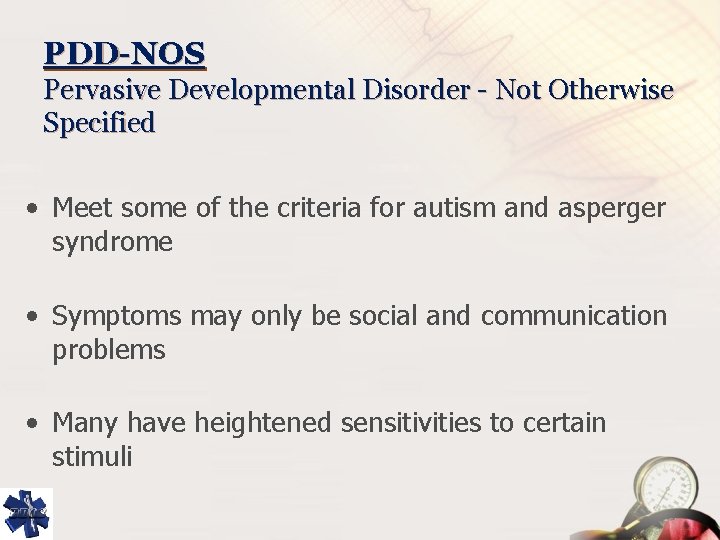 PDD-NOS
Pervasive Developmental Disorder - Not Otherwise Specified

• Meet some of the criteria for autism and asperger syndrome

• Symptoms may only be social and communication problems

• Many have heightened sensitivities to certain stimuli